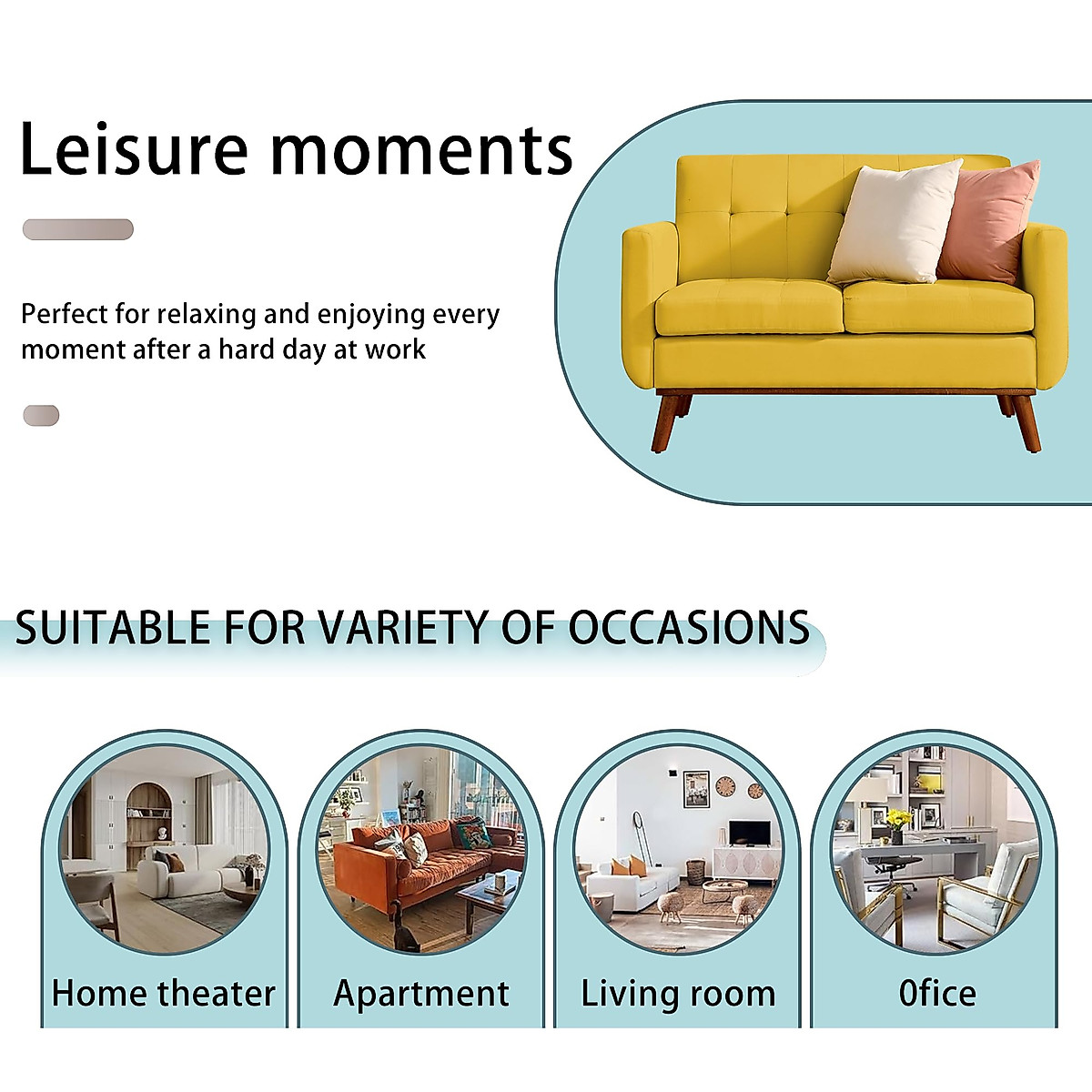 Leisure moments

Perfect for relaxing and enjoying every moment after a hard day at work

SUITABLE FOR VARIETY OF OCCASIONS

Home theater

Apartment

Living room

0fice